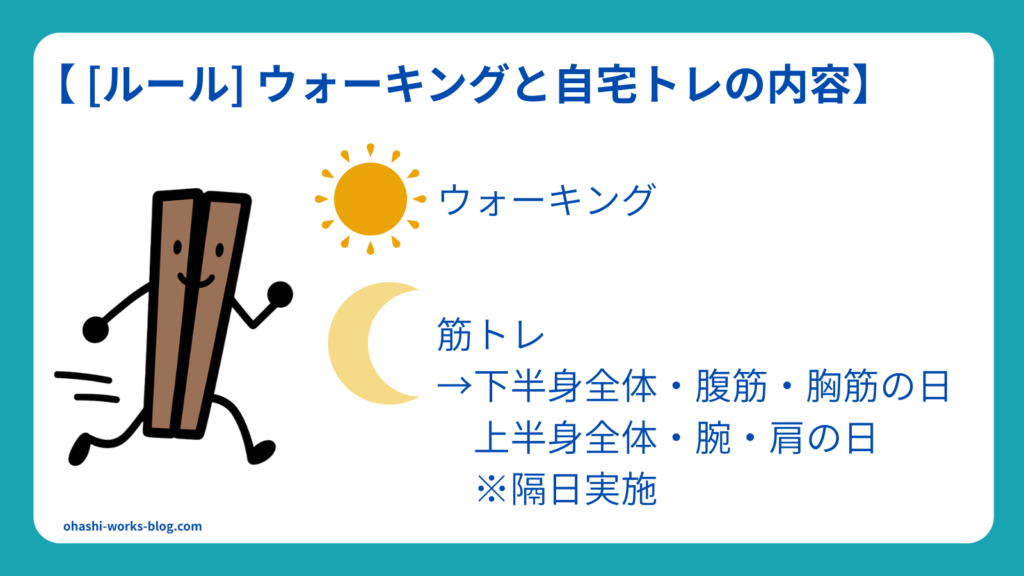 【 [ルール] ウォーキングと自宅トレの内容】

ウォーキング

筋トレ
→下半身全体・腹筋・胸筋の日
上半身全体・腕・肩の日
※隔日実施

ohashi-works-blog.com